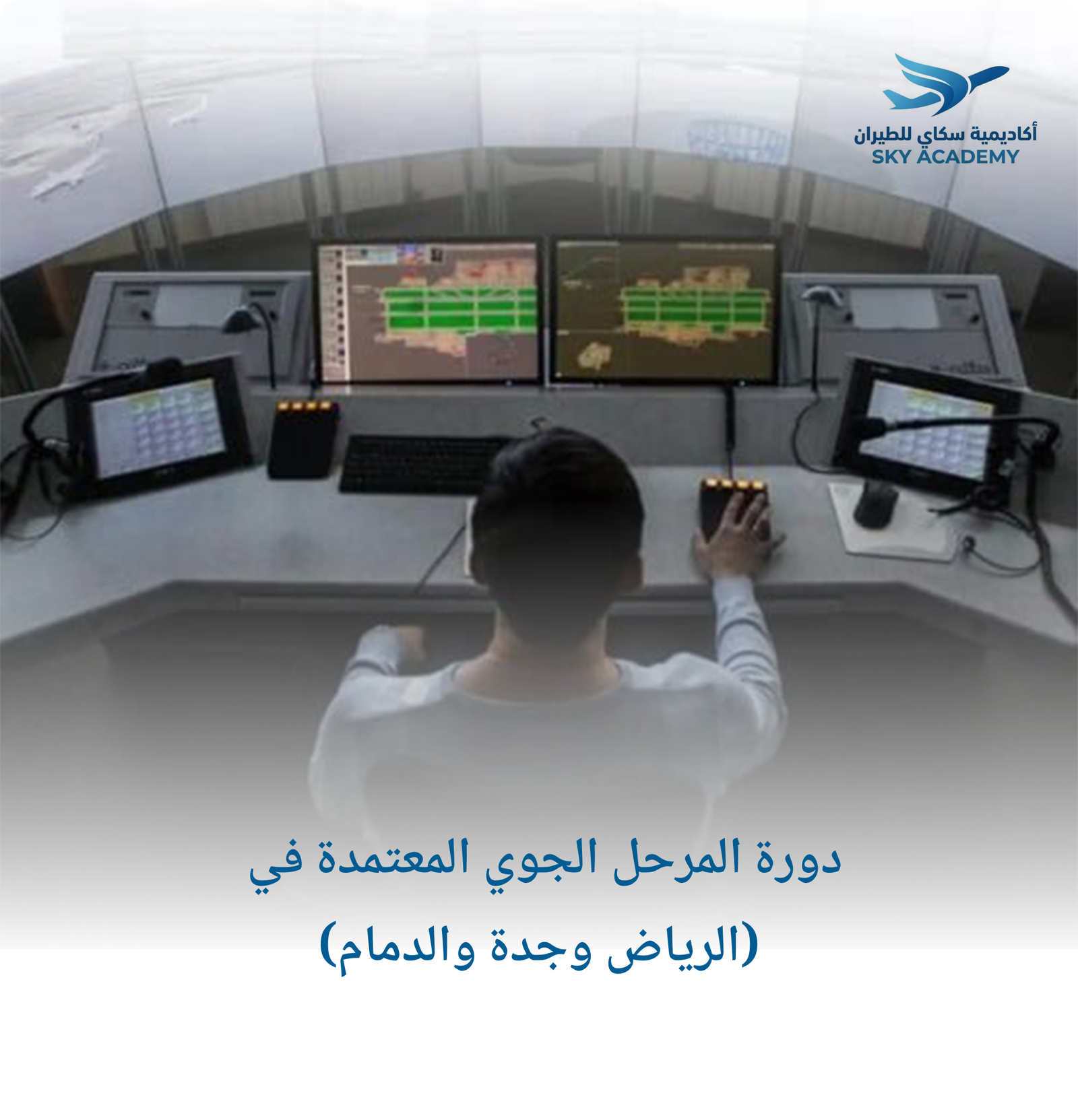 أكاديمية سكاي للطيران
SKY ACADEMY

دورة المرحل الجوي المعتمدة في
(الرياض وجدة والدمام)